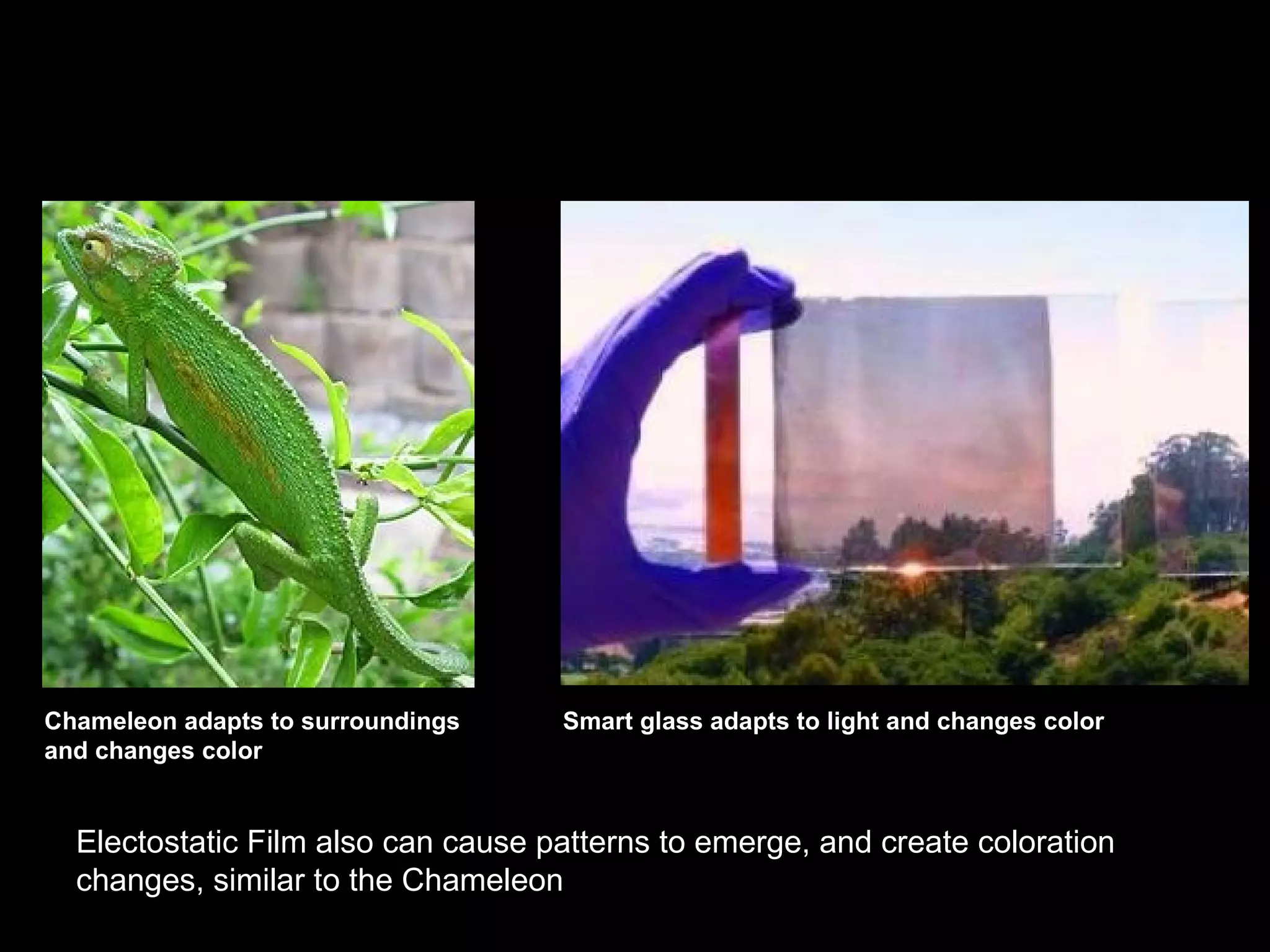 Chameleon adapts to surroundings and changes color

Smart glass adapts to light and changes color

Electostatic Film also can cause patterns to emerge, and create coloration changes, similar to the Chameleon